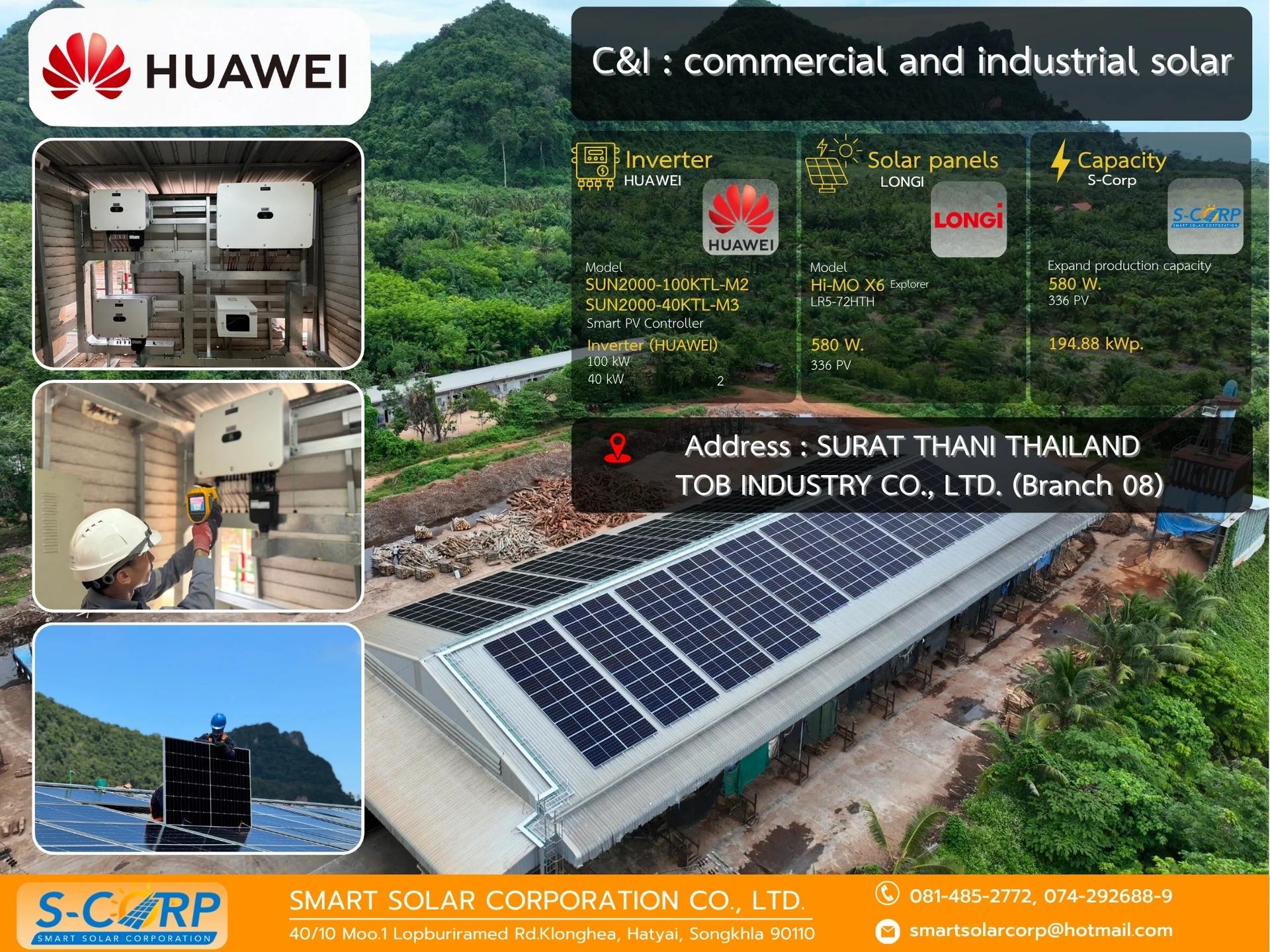 HUAWEI

C&I : commercial and industrial solar

Inverter
HUAWEI
HUAWEI
Model
SUN2000-100KTL-M2
SUN2000-40KTL-M3
Smart PV Controller
Inverter (HUAWEI)
100 kW
40 kW 2

Solar panels
LONGI
LONGi
Model
Hi-MO X6 Explorer
LR5-72HTH
580 W.
336 PV

Capacity
S-Corp
S-CORP
SMART SOLAR CORPORATION
Expand production capacity
580 W.
336 PV
194.88 kWp.

Address : SURAT THANI THAILAND
TOB INDUSTRY CO., LTD. (Branch 08)

S-CORP
SMART SOLAR CORPORATION
SMART SOLAR CORPORATION CO., LTD.
40/10 Moo.1 Lopburiramed Rd.Klonghea, Hatyai, Songkhla 90110
081-485-2772, 074-292688-9
smartsolarcorp@hotmail.com